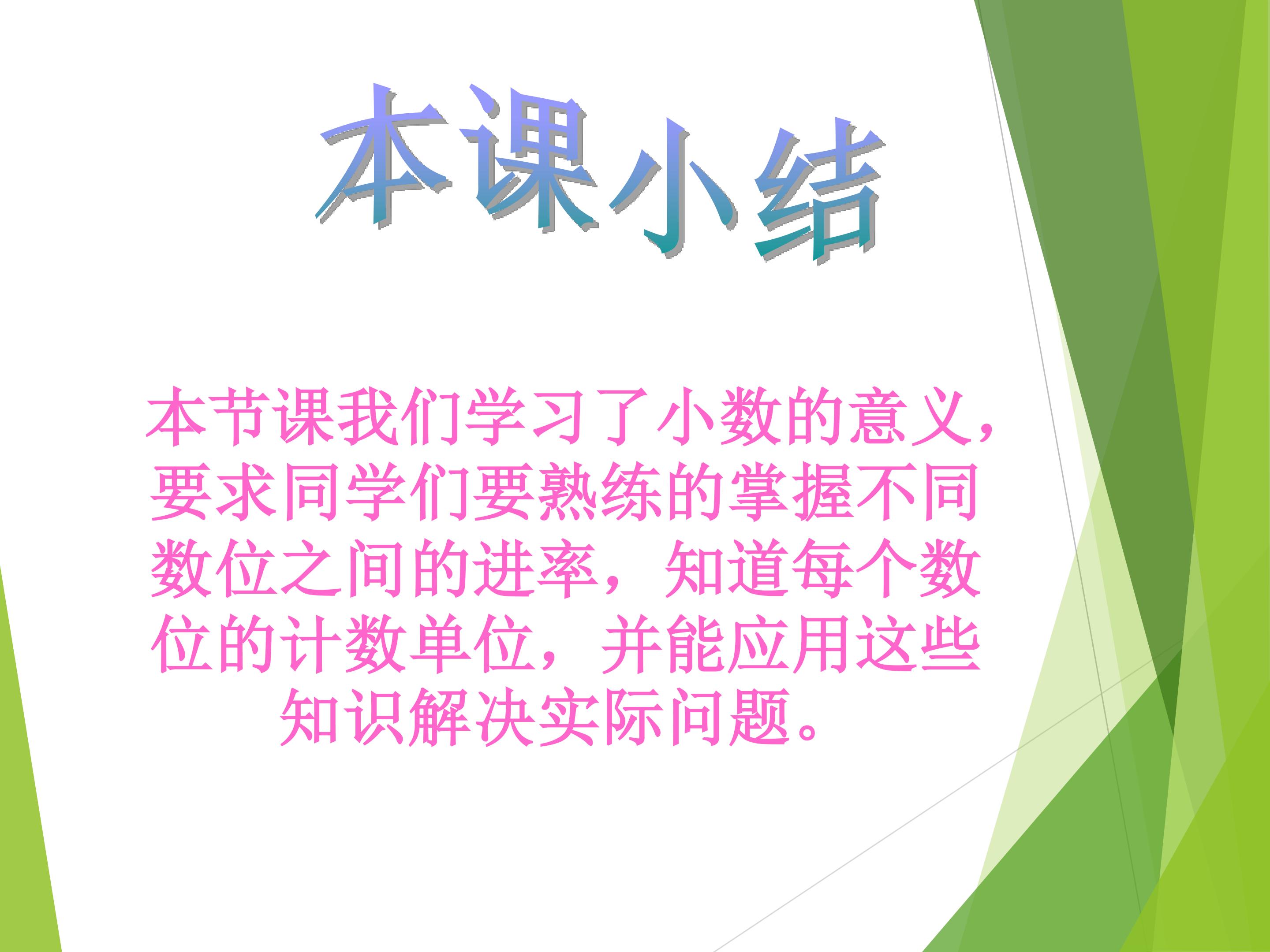 本课小结

本节课我们学习了小数的意义，要求同学们要熟练的掌握不同数位之间的进率，知道每个数位的计数单位，并能应用这些知识解决实际问题。